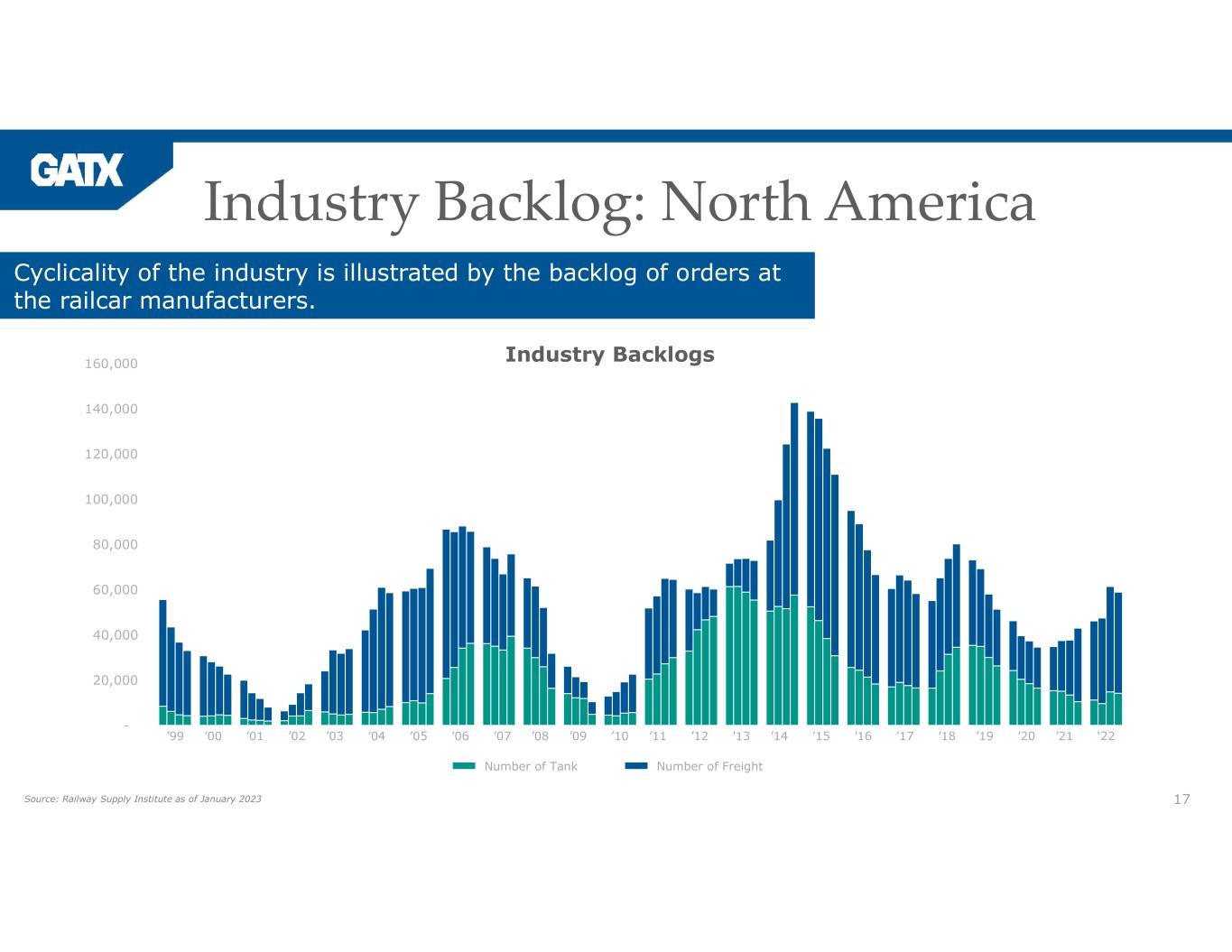 GATX

Industry Backlog: North America

Cyclicality of the industry is illustrated by the backlog of orders at the railcar manufacturers.

Industry Backlogs

160,000
140,000
120,000
100,000
80,000
60,000
40,000
20,000
-

'99 '00 '01 '02 '03 '04 '05 '06 '07 '08 '09 '10 '11 '12 '13 '14 '15 '16 '17 '18 '19 '20 '21 '22

Number of Tank Number of Freight

Source: Railway Supply Institute as of January 2023

17